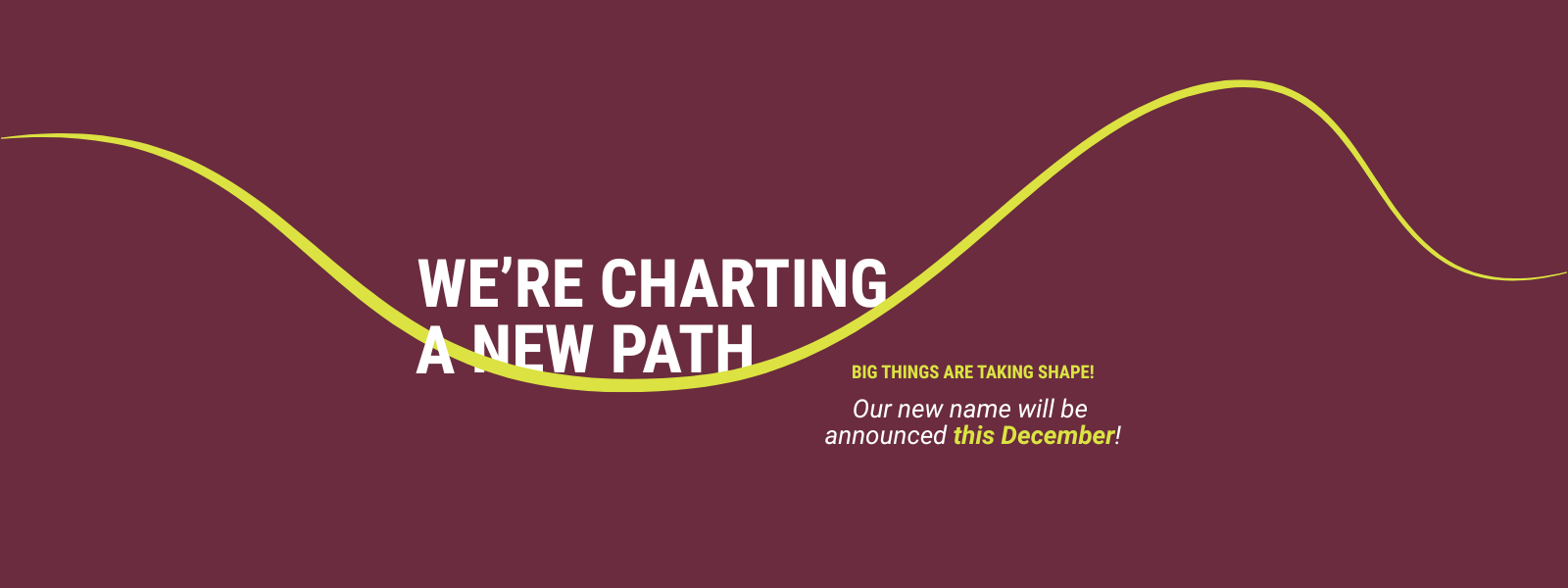 WE'RE CHARTING
A NEW PATH

BIG THINGS ARE TAKING SHAPE!

Our new name will be announced this December!